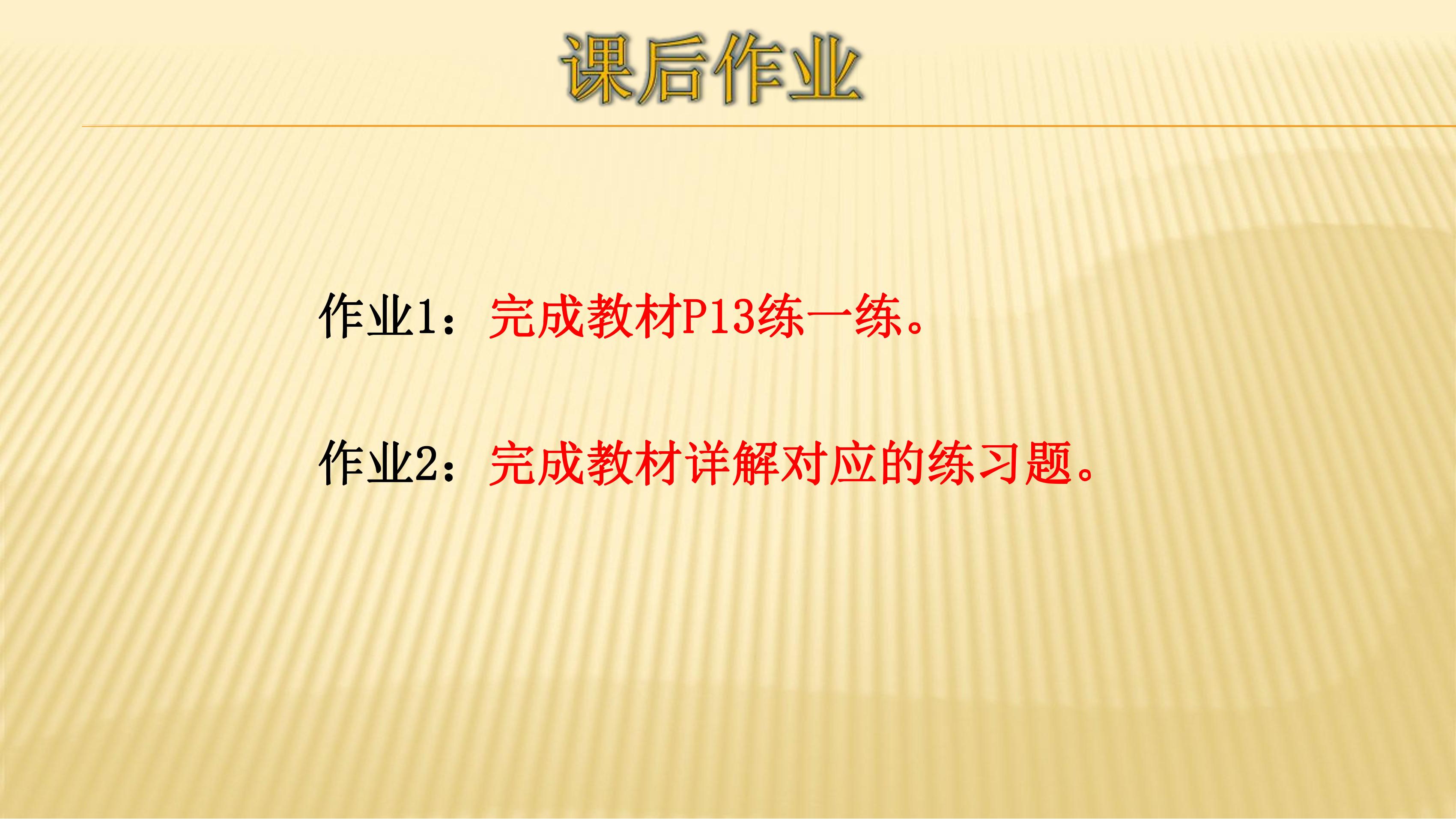 课后作业

作业1：完成教材P13练一练。

作业2：完成教材详解对应的练习题。